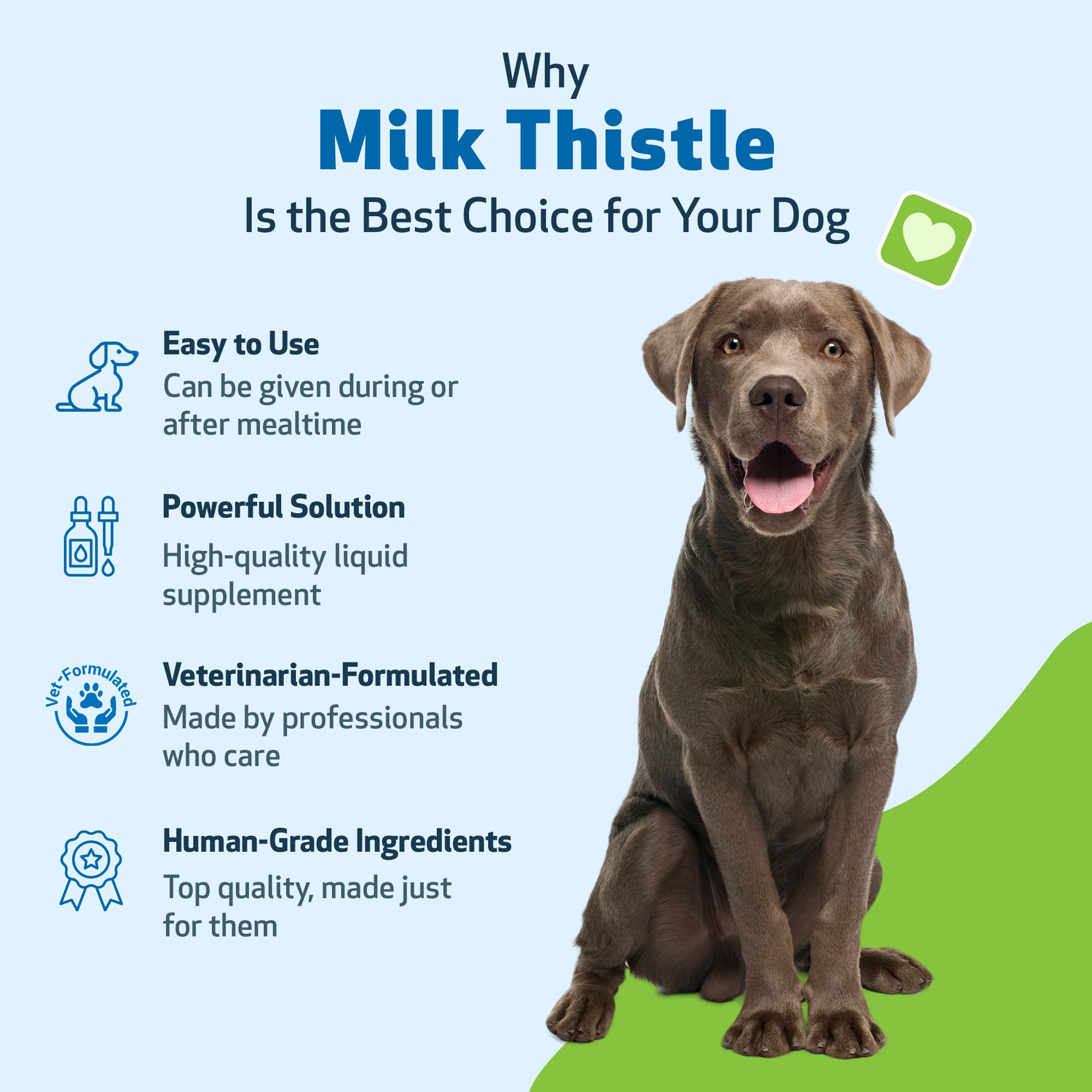 Why
Milk Thistle
Is the Best Choice for Your Dog

Easy to Use
Can be given during or after mealtime

Powerful Solution
High-quality liquid supplement

Vet-Formulated

Veterinarian-Formulated
Made by professionals who care

Human-Grade Ingredients
Top quality, made just for them